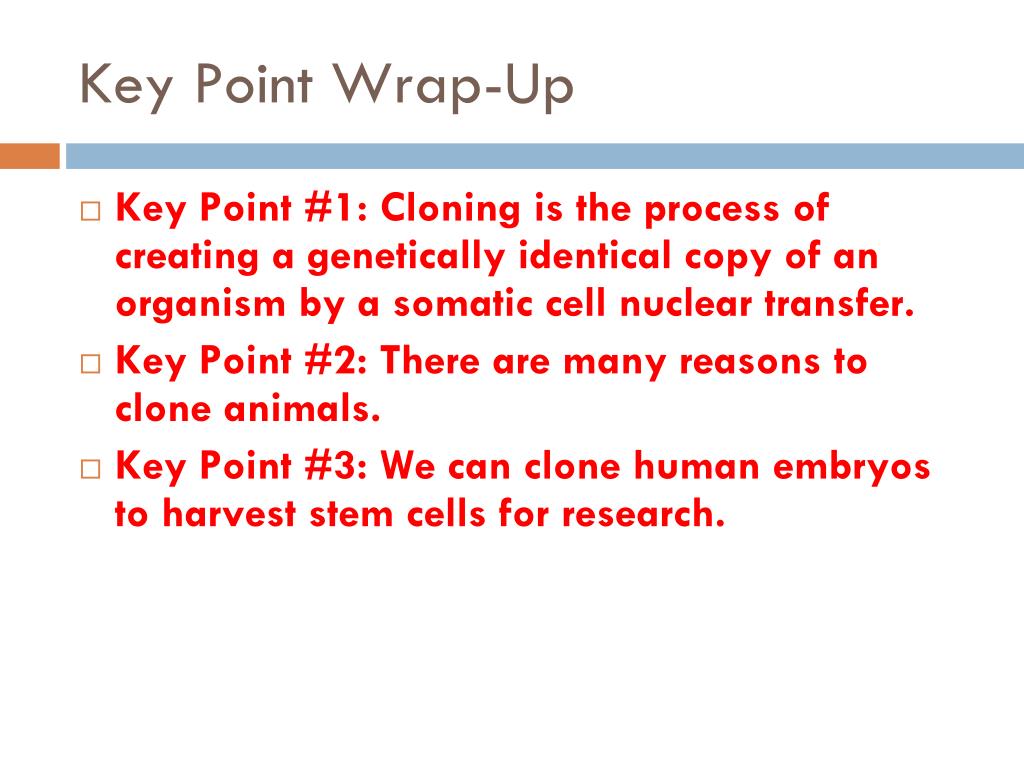 Key Point Wrap-Up

□ Key Point #1: Cloning is the process of creating a genetically identical copy of an organism by a somatic cell nuclear transfer.
□ Key Point #2: There are many reasons to clone animals.
□ Key Point #3: We can clone human embryos to harvest stem cells for research.